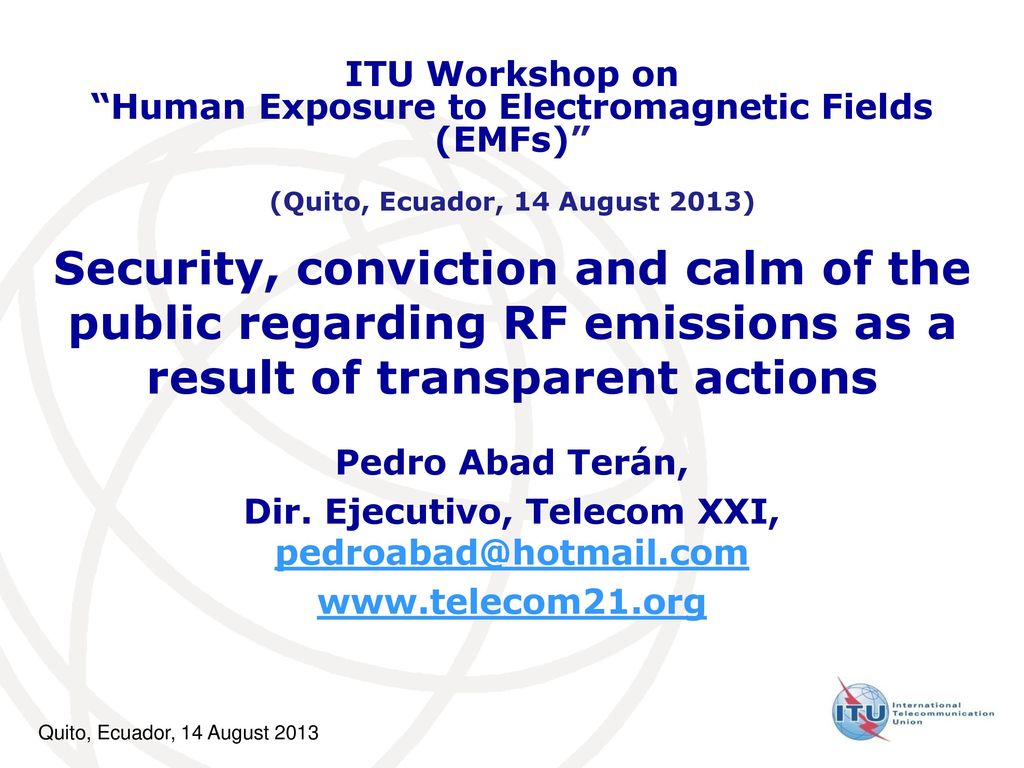 ITU Workshop on
“Human Exposure to Electromagnetic Fields (EMFs)”

(Quito, Ecuador, 14 August 2013)

Security, conviction and calm of the public regarding RF emissions as a result of transparent actions

Pedro Abad Terán,
Dir. Ejecutivo, Telecom XXI,
pedroabad@hotmail.com
www.telecom21.org

Quito, Ecuador, 14 August 2013

ITU
International Telecommunication Union